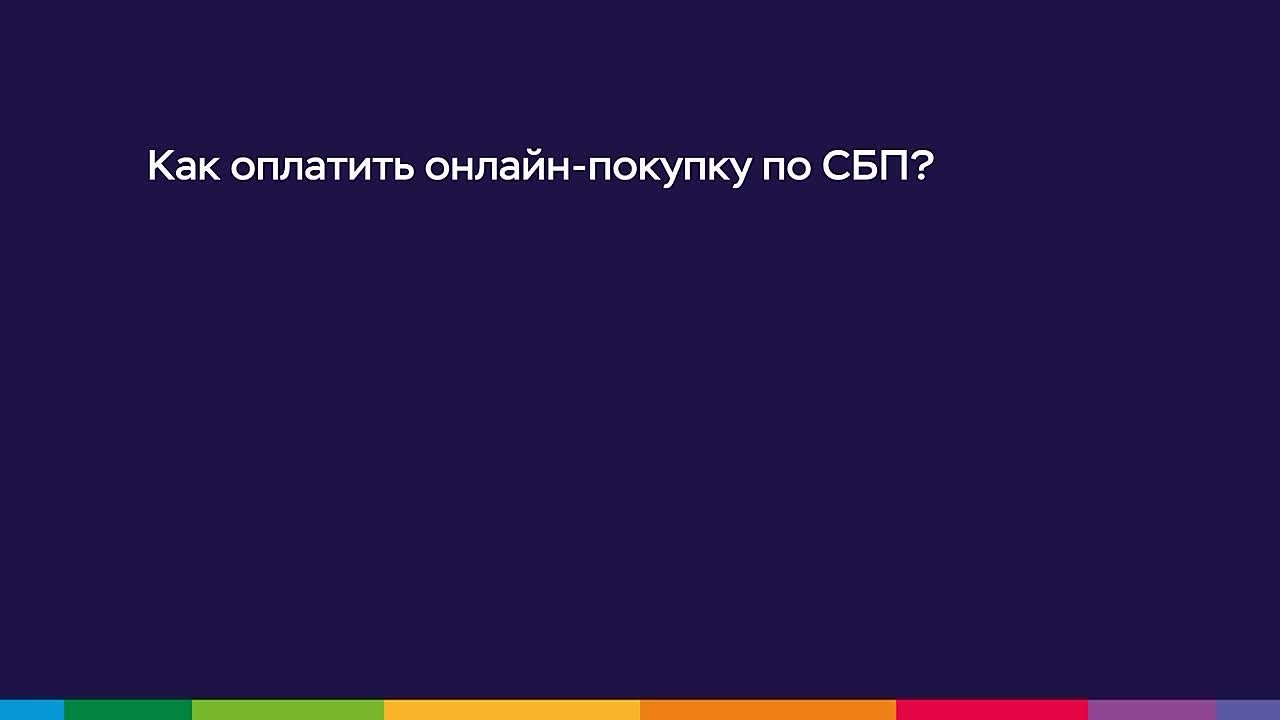 Как оплатить онлайн-покупку по СБП?